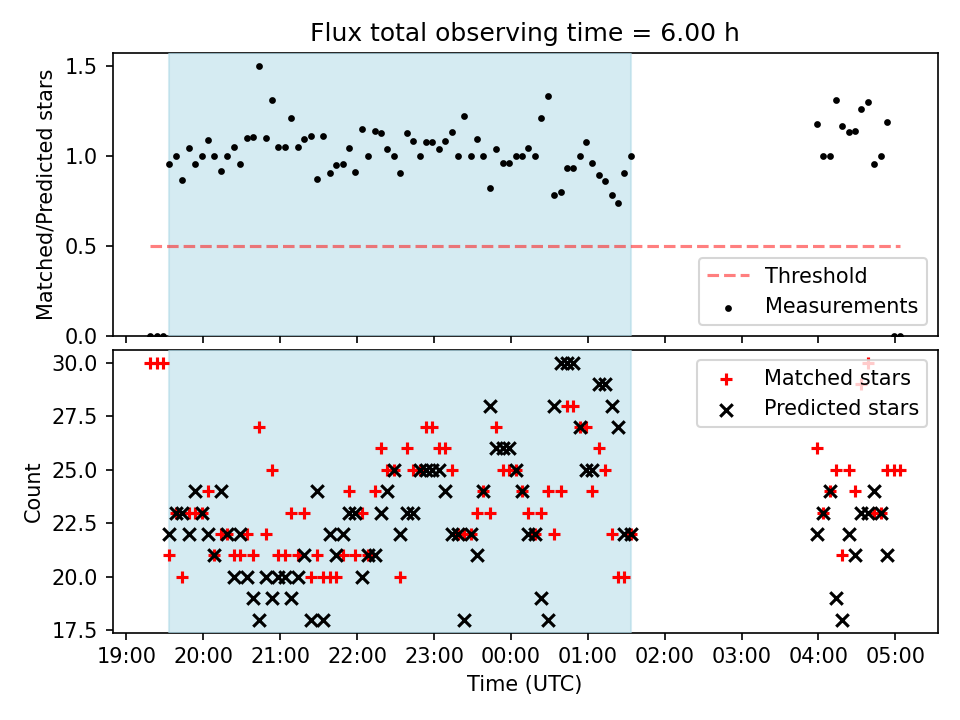 Flux total observing time = 6.00 h

Matched/Predicted stars
1.5
1.0
0.5
0.0

Threshold
Measurements

Count
30.0
27.5
25.0
22.5
20.0
17.5

Matched stars
Predicted stars

19:00 20:00 21:00 22:00 23:00 00:00 01:00 02:00 03:00 04:00 05:00
Time (UTC)